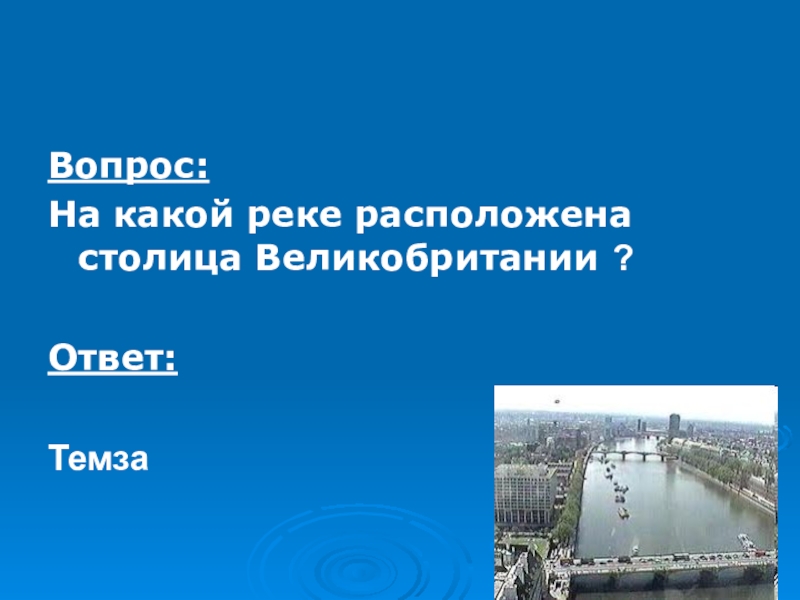 Вопрос:
На какой реке расположена столица Великобритании ?

Ответ:

Темза